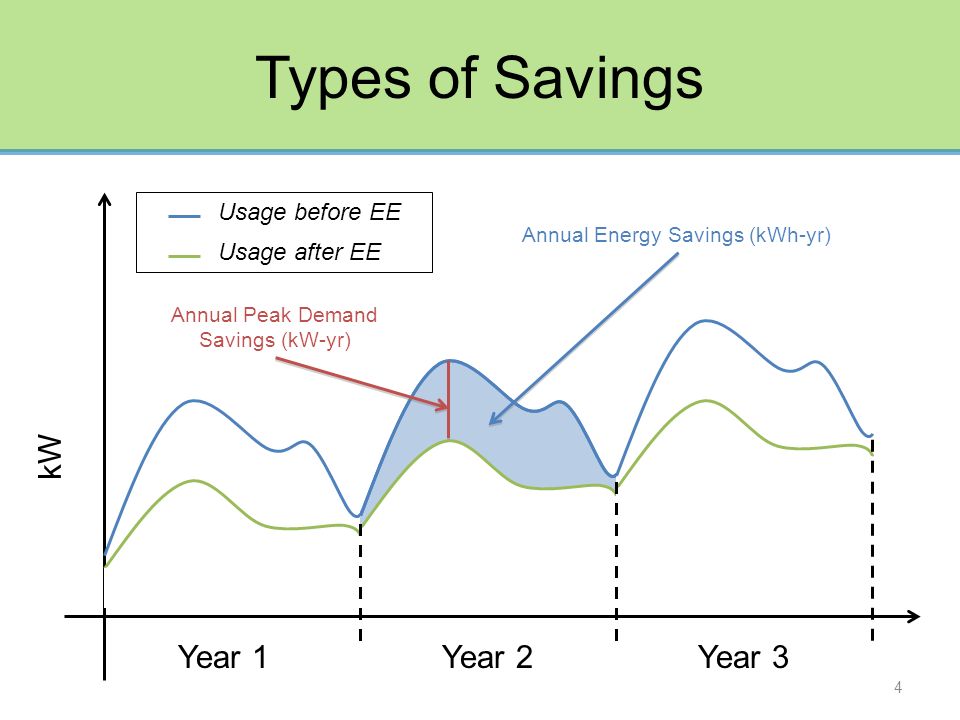 Types of Savings

Usage before EE

Usage after EE

Annual Energy Savings (kWh-yr)

Annual Peak Demand Savings (kW-yr)

kW

Year 1

Year 2

Year 3

4